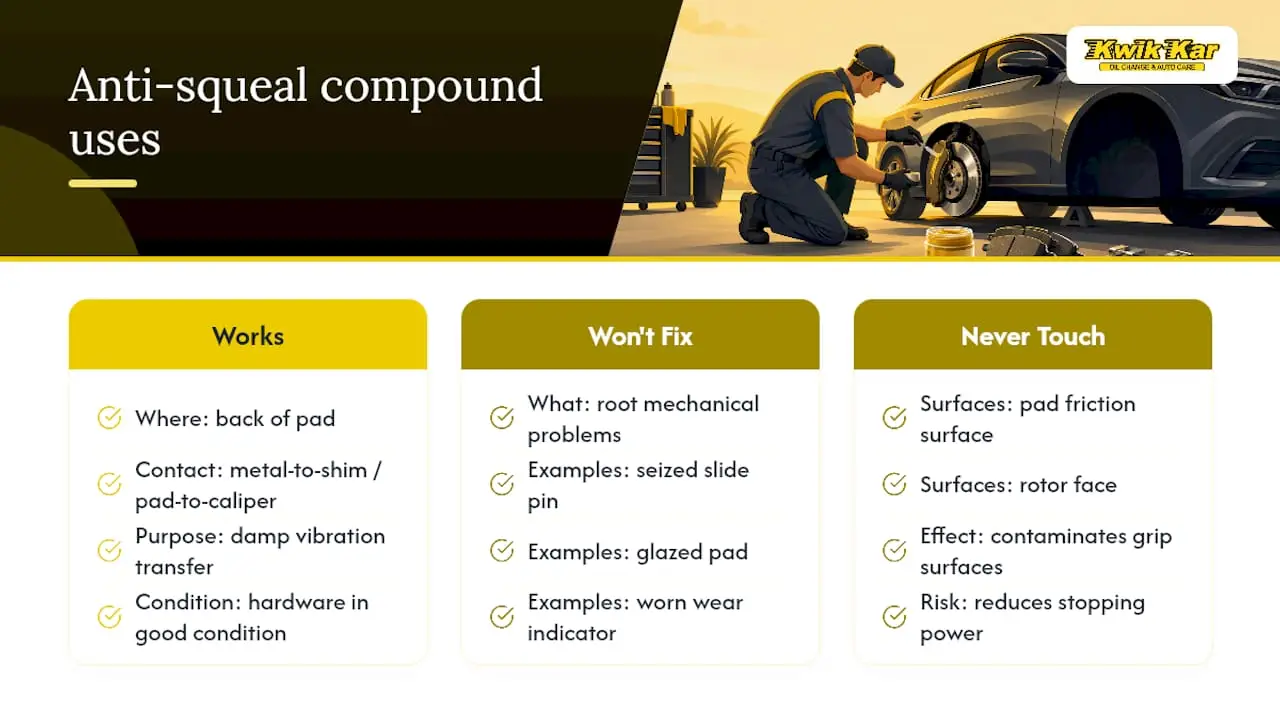 Anti-squeal compound uses

Kwik Kar
OIL CHANGE & AUTO CARE

Works

Where: back of pad

Contact: metal-to-shim / pad-to-caliper

Purpose: damp vibration transfer

Condition: hardware in good condition

Won't Fix

What: root mechanical problems

Examples: seized slide pin

Examples: glazed pad

Examples: worn wear indicator

Never Touch

Surfaces: pad friction surface

Surfaces: rotor face

Effect: contaminates grip surfaces

Risk: reduces stopping power